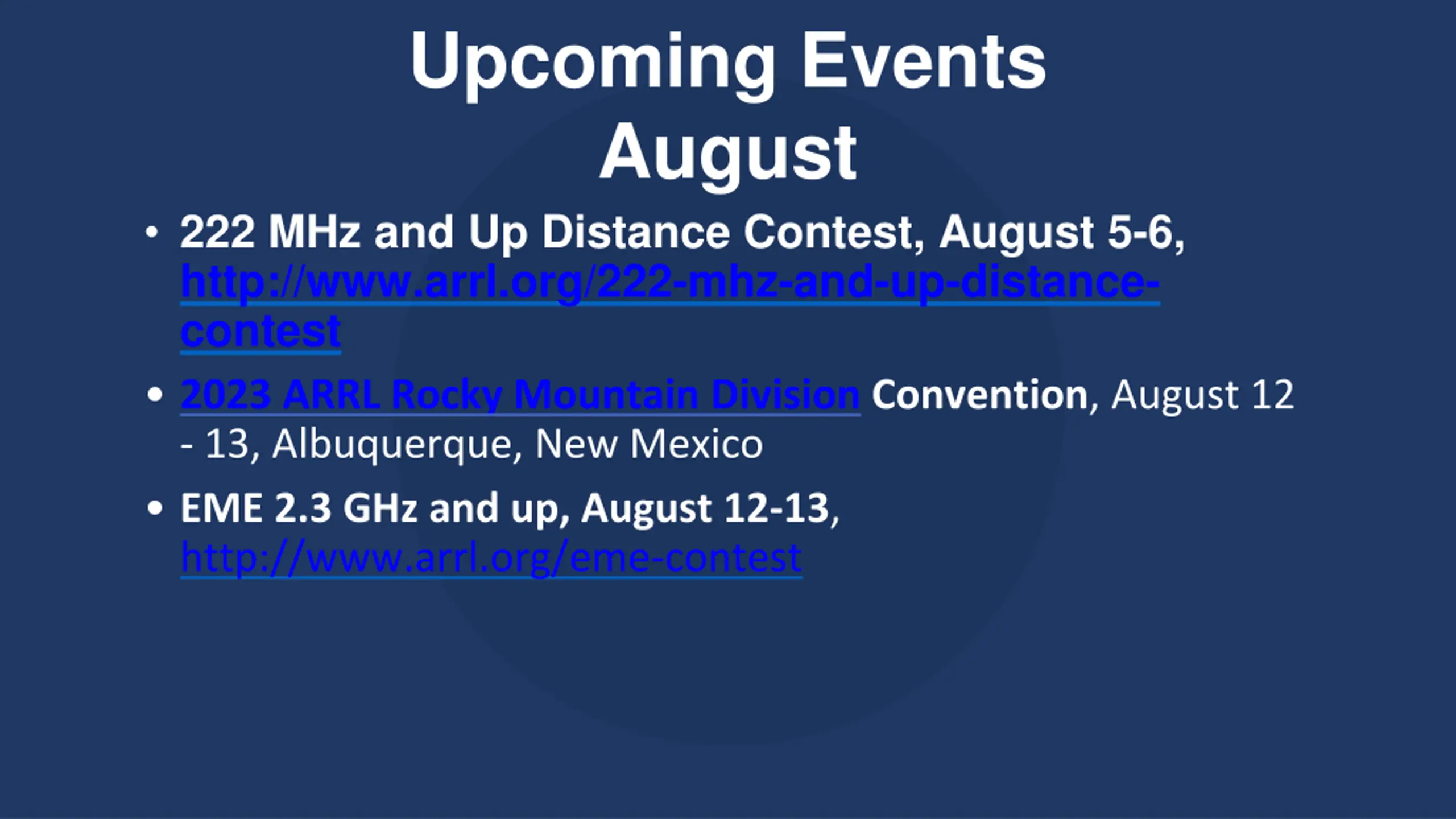 Upcoming Events
August

• 222 MHz and Up Distance Contest, August 5-6, http://www.arrl.org/222-mhz-and-up-distance-contest

• 2023 ARRL Rocky Mountain Division Convention, August 12 - 13, Albuquerque, New Mexico

• EME 2.3 GHz and up, August 12-13, http://www.arrl.org/eme-contest